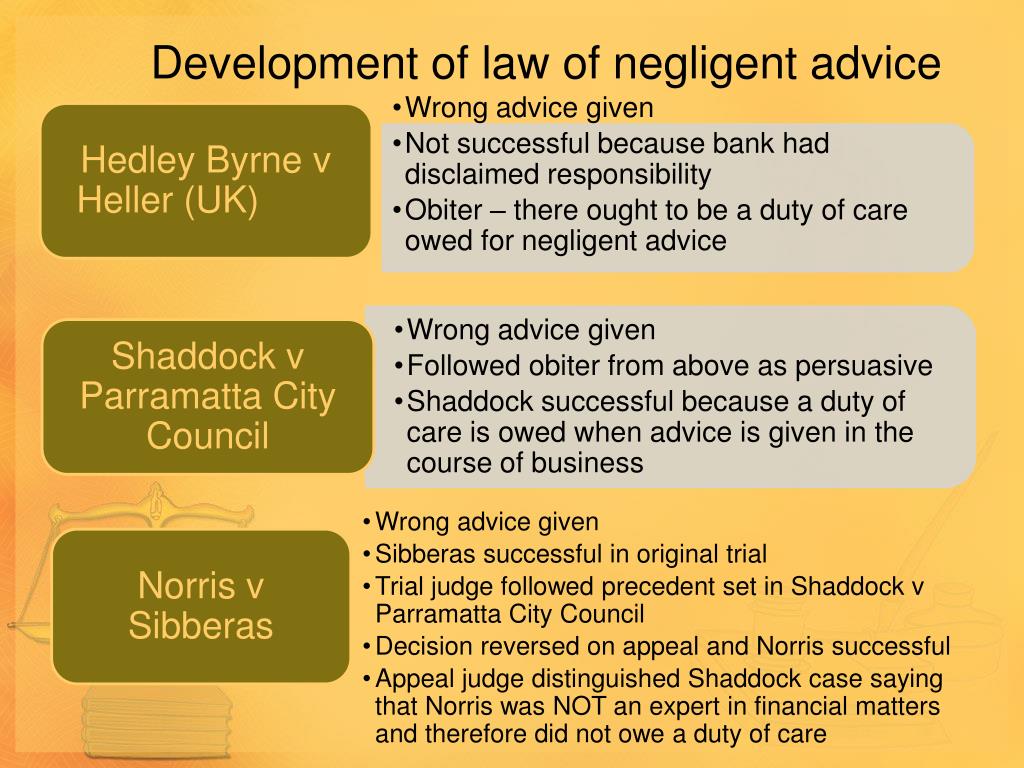 Development of law of negligent advice

Hedley Byrne v Heller (UK)

•Wrong advice given
•Not successful because bank had disclaimed responsibility
•Obiter – there ought to be a duty of care owed for negligent advice

Shaddock v Parramatta City Council

•Wrong advice given
•Followed obiter from above as persuasive
•Shaddock successful because a duty of care is owed when advice is given in the course of business

Norris v Sibberas

•Wrong advice given
•Sibberas successful in original trial
•Trial judge followed precedent set in Shaddock v Parramatta City Council
•Decision reversed on appeal and Norris successful
•Appeal judge distinguished Shaddock case saying that Norris was NOT an expert in financial matters and therefore did not owe a duty of care